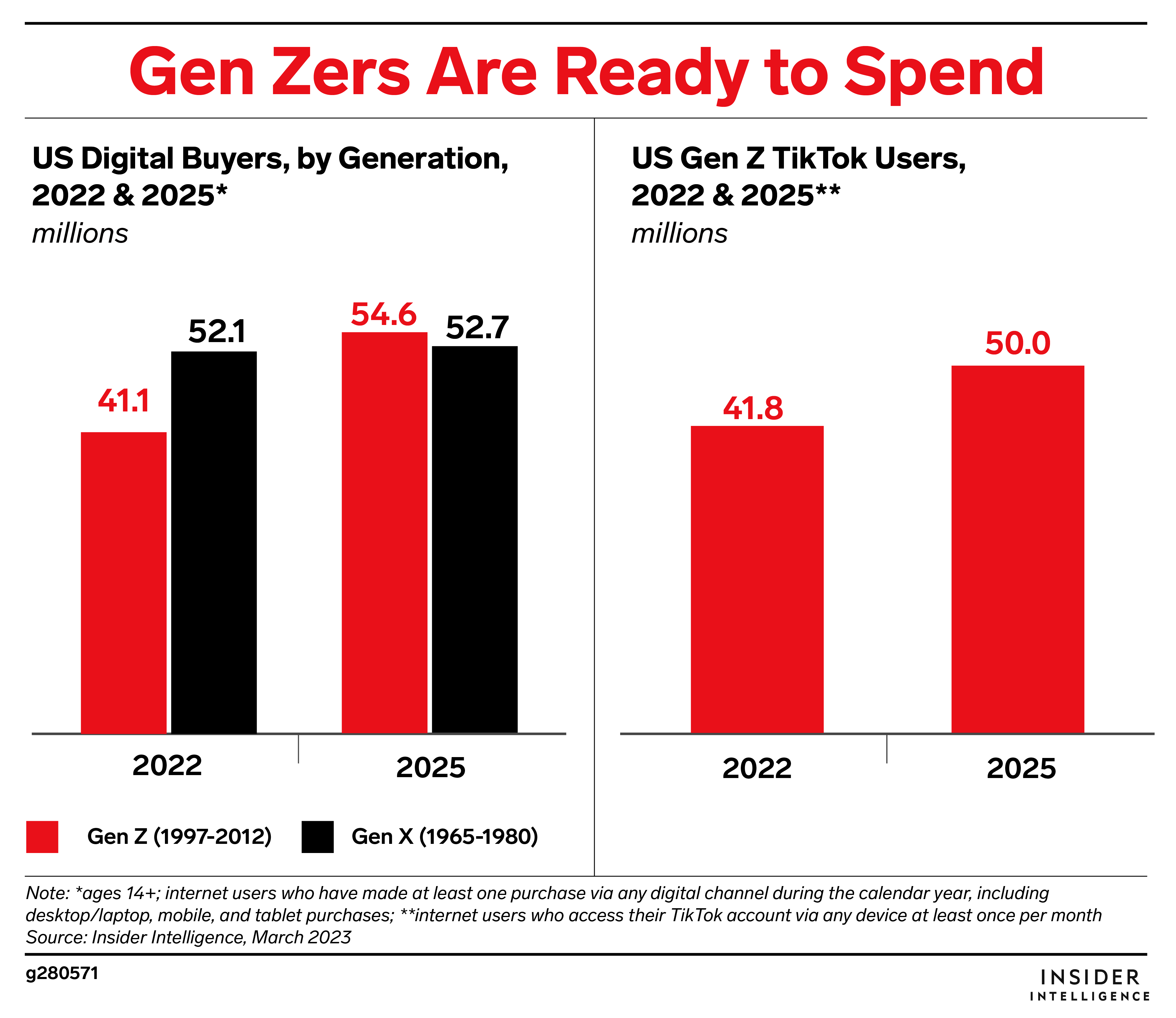 Gen Zers Are Ready to Spend

US Digital Buyers, by Generation, 2022 & 2025*
millions

41.1
52.1
54.6
52.7

2022
2025

Gen Z (1997-2012)
Gen X (1965-1980)

US Gen Z TikTok Users, 2022 & 2025**
millions

41.8
50.0

2022
2025

Note: *ages 14+; internet users who have made at least one purchase via any digital channel during the calendar year, including desktop/laptop, mobile, and tablet purchases; **internet users who access their TikTok account via any device at least once per month
Source: Insider Intelligence, March 2023

g280571

INSIDER
INTELLIGENCE